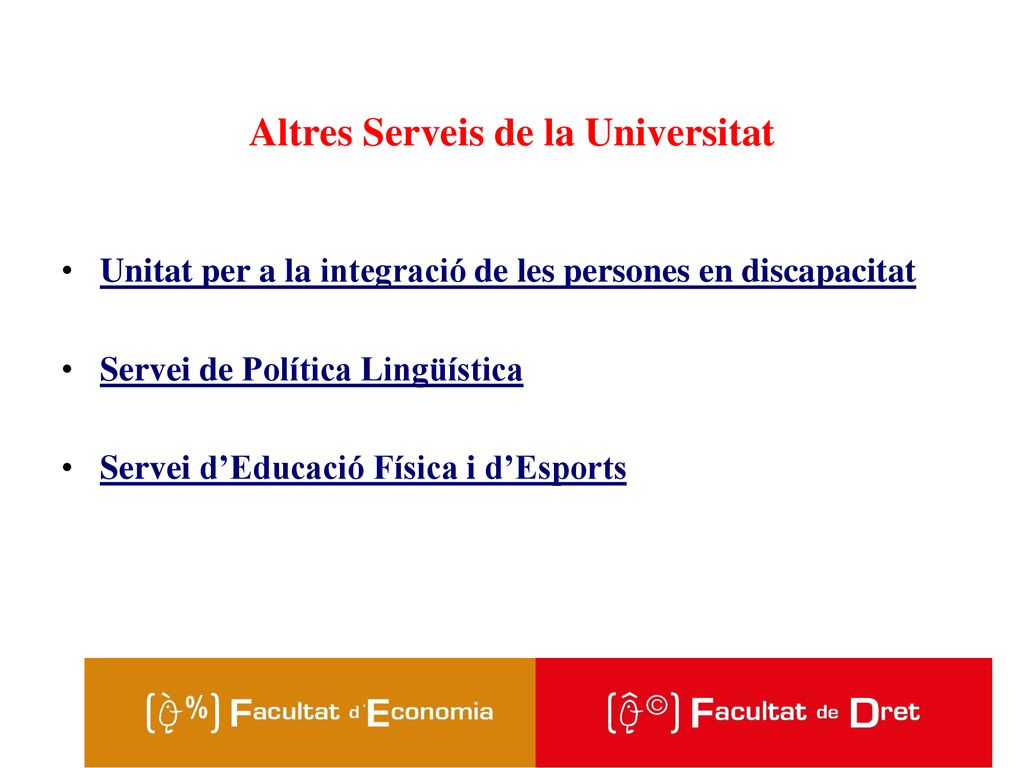 Altres Serveis de la Universitat

• Unitat per a la integració de les persones en discapacitat

• Servei de Política Lingüística

• Servei d’Educació Física i d’Esports

% Facultat d'Economia

© Facultat de Dret